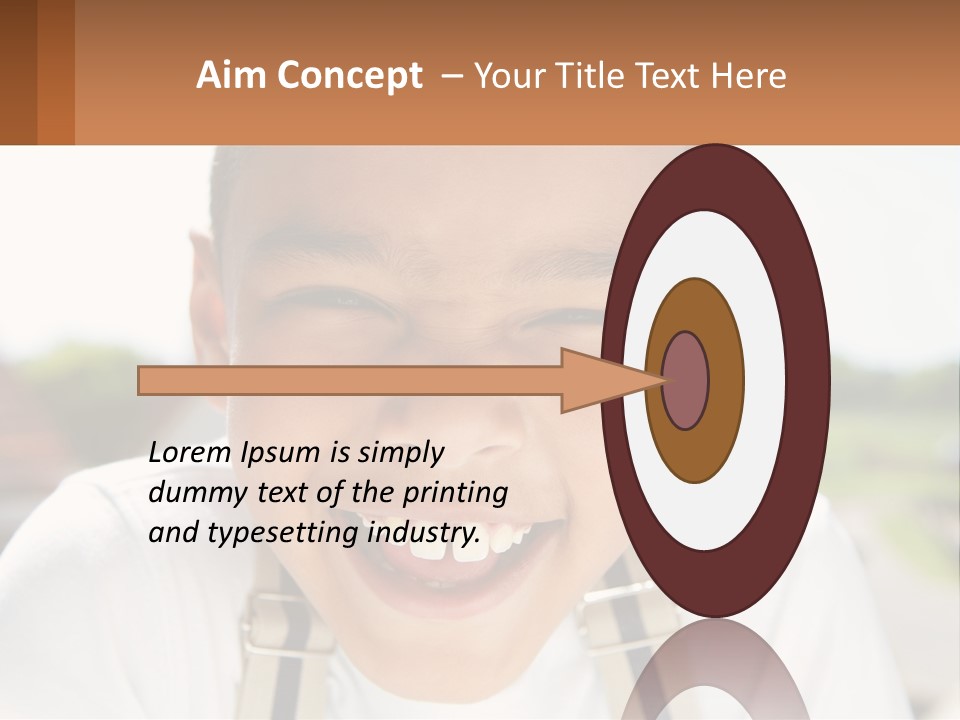 Aim Concept – Your Title Text Here

Lorem Ipsum is simply dummy text of the printing and typesetting industry.